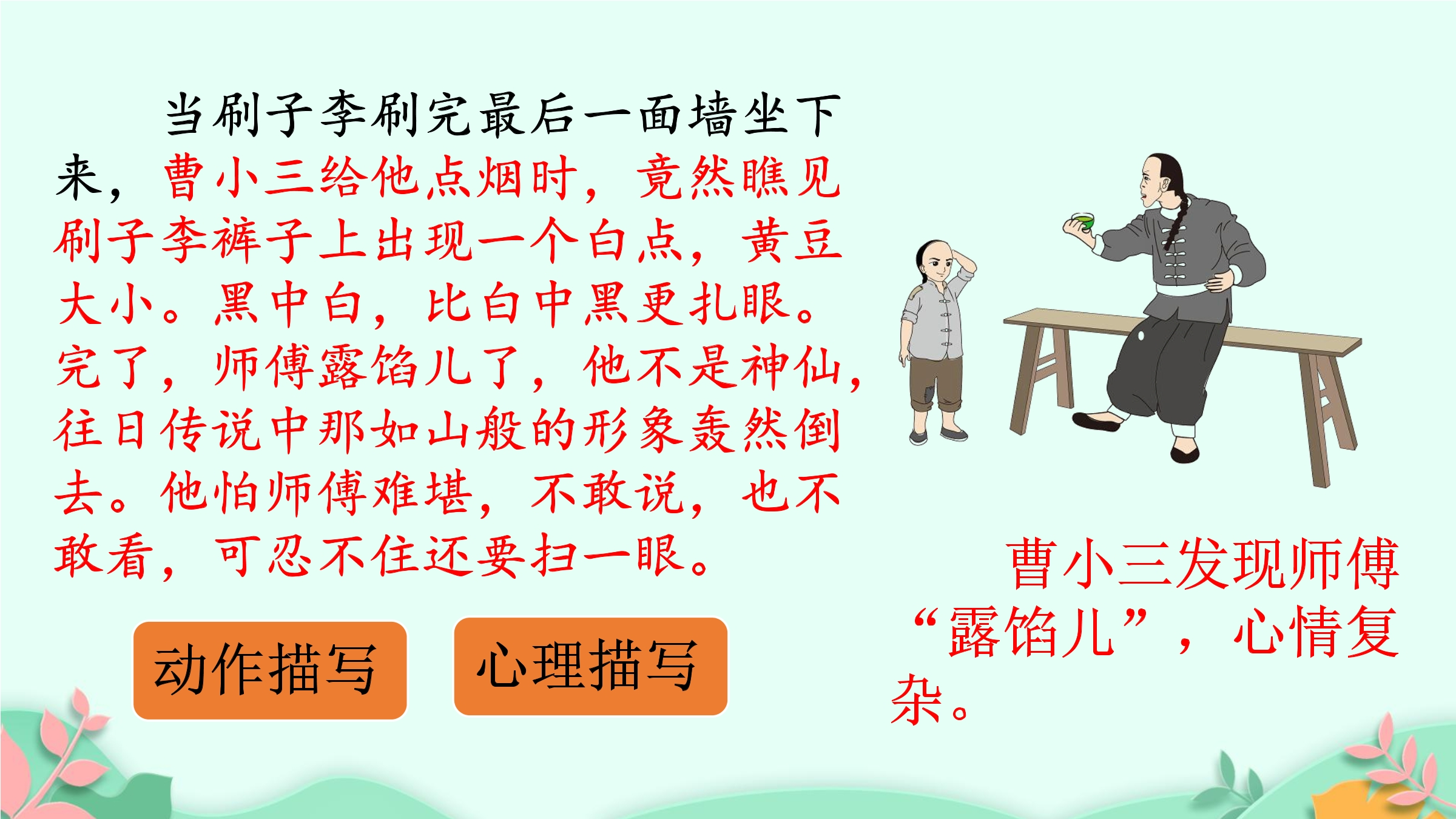 当刷子李刷完最后一面墙坐下来，曹小三给他点烟时，竟然瞧见刷子李裤子上出现一个白点，黄豆大小。黑中白，比白中黑更扎眼。完了，师傅露馅儿了，他不是神仙，往日传说中那如山般的形象轰然倒去。他怕师傅难堪，不敢说，也不敢看，可忍不住还要扫一眼。

动作描写

心理描写

曹小三发现师傅“露馅儿”，心情复杂。